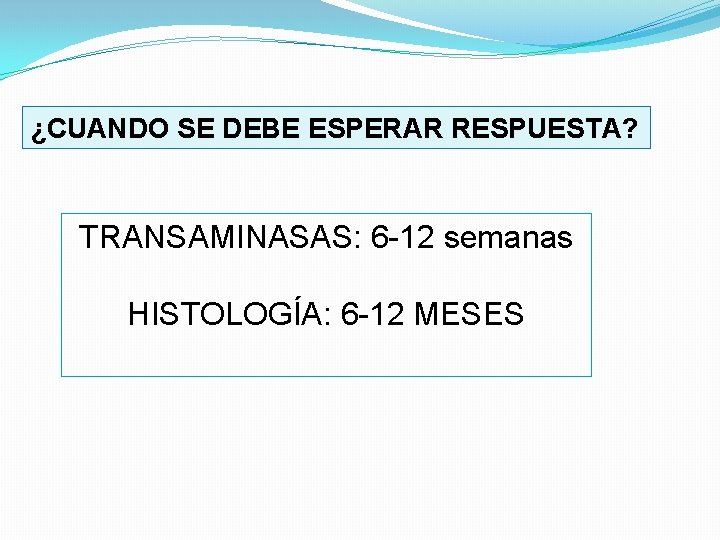 ¿CUANDO SE DEBE ESPERAR RESPUESTA?

TRANSAMINASAS: 6-12 semanas

HISTOLOGÍA: 6-12 MESES